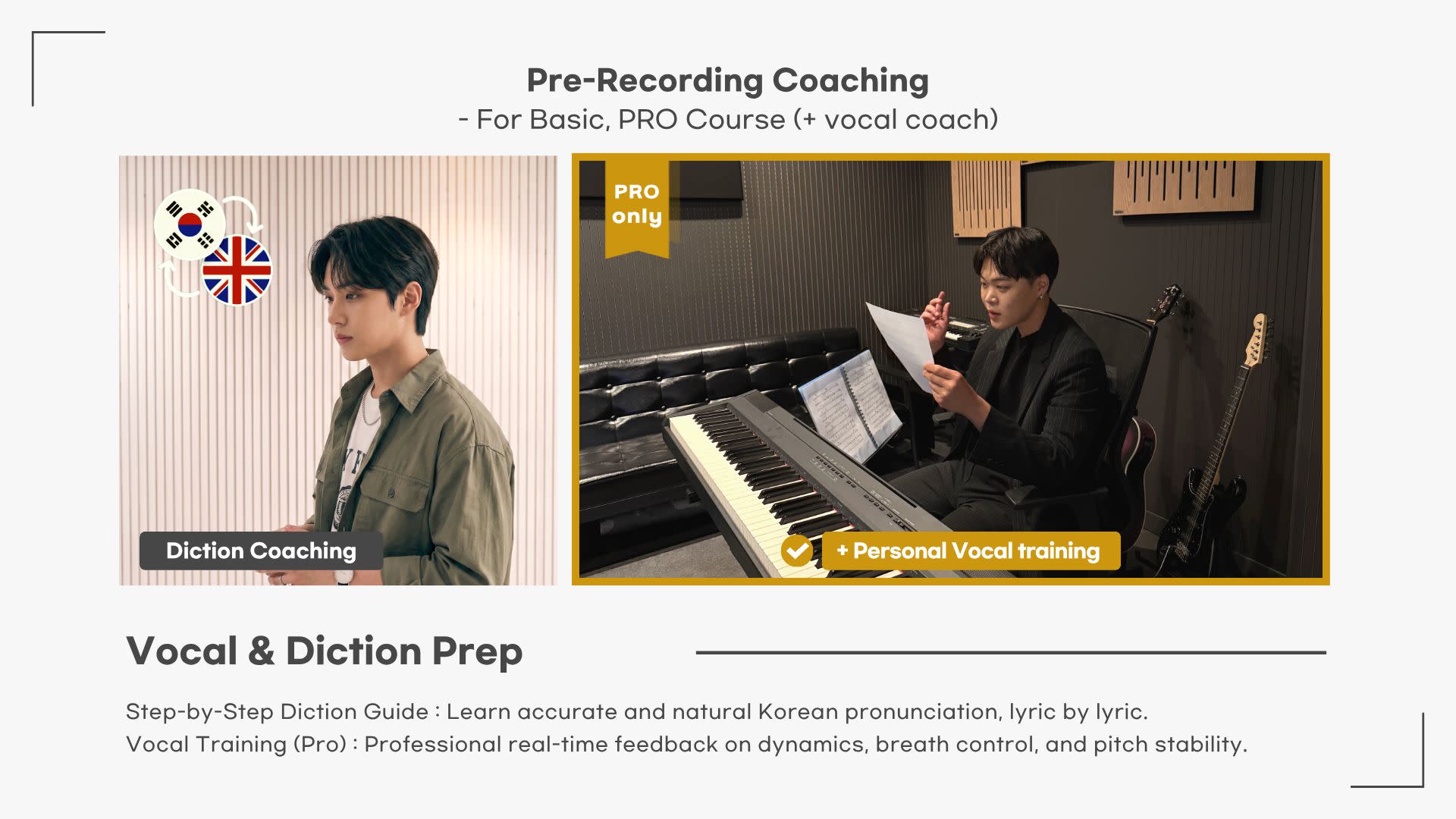 Pre-Recording Coaching
- For Basic, PRO Course (+ vocal coach)

Diction Coaching

PRO only

+ Personal Vocal training

Vocal & Diction Prep

Step-by-Step Diction Guide : Learn accurate and natural Korean pronunciation, lyric by lyric.
Vocal Training (Pro) : Professional real-time feedback on dynamics, breath control, and pitch stability.